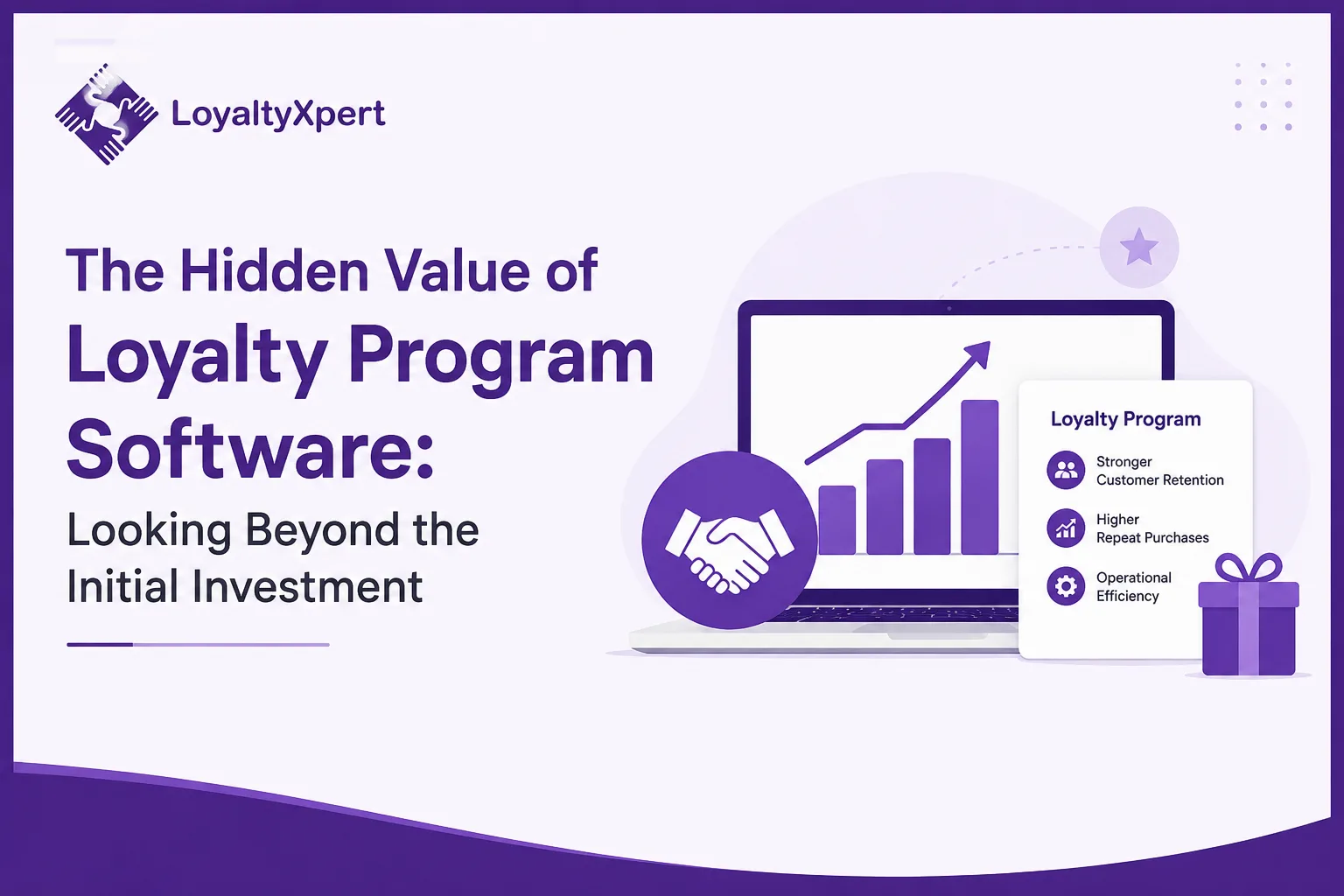 LoyaltyXpert

The Hidden Value of Loyalty Program Software:

Looking Beyond the Initial Investment

Loyalty Program

Stronger Customer Retention

Higher Repeat Purchases

Operational Efficiency